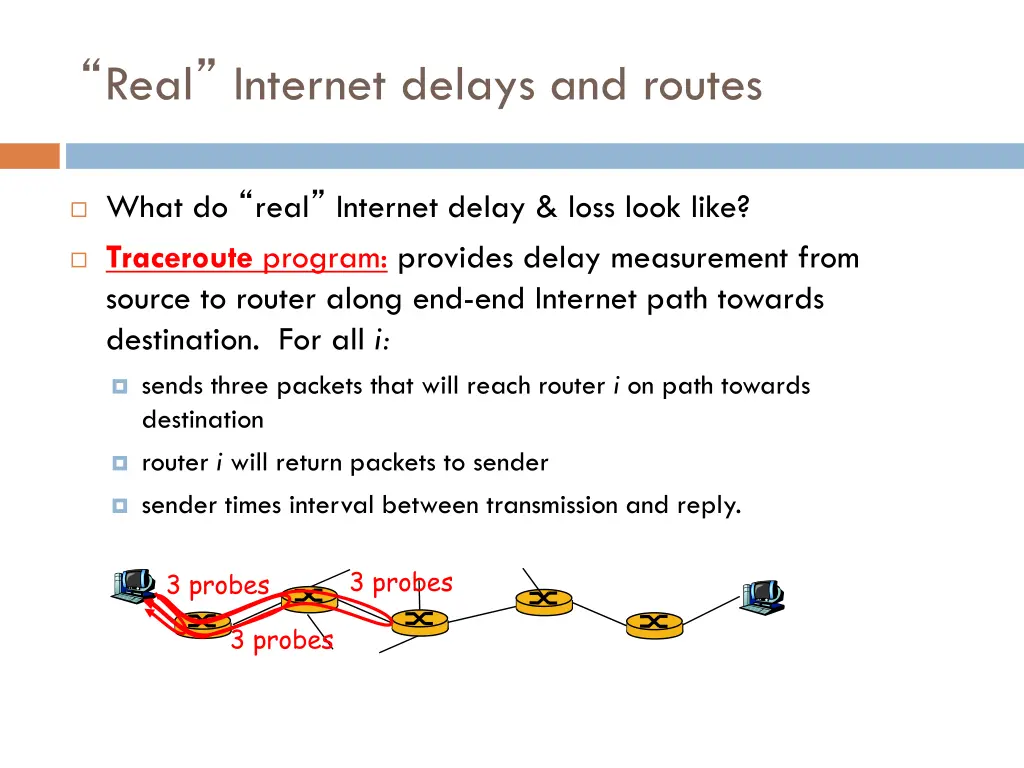 “Real” Internet delays and routes

What do “real” Internet delay & loss look like?

Traceroute program: provides delay measurement from source to router along end-end Internet path towards destination. For all i:

sends three packets that will reach router i on path towards destination

router i will return packets to sender

sender times interval between transmission and reply.

3 probes
3 probes
3 probes